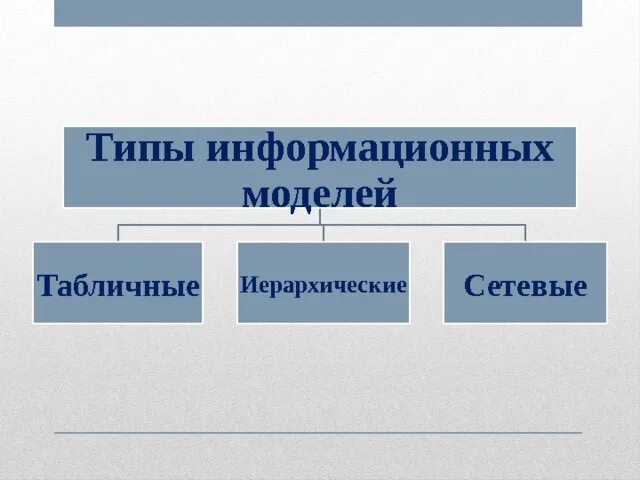 Типы информационных моделей

Табличные

Иерархические

Сетевые